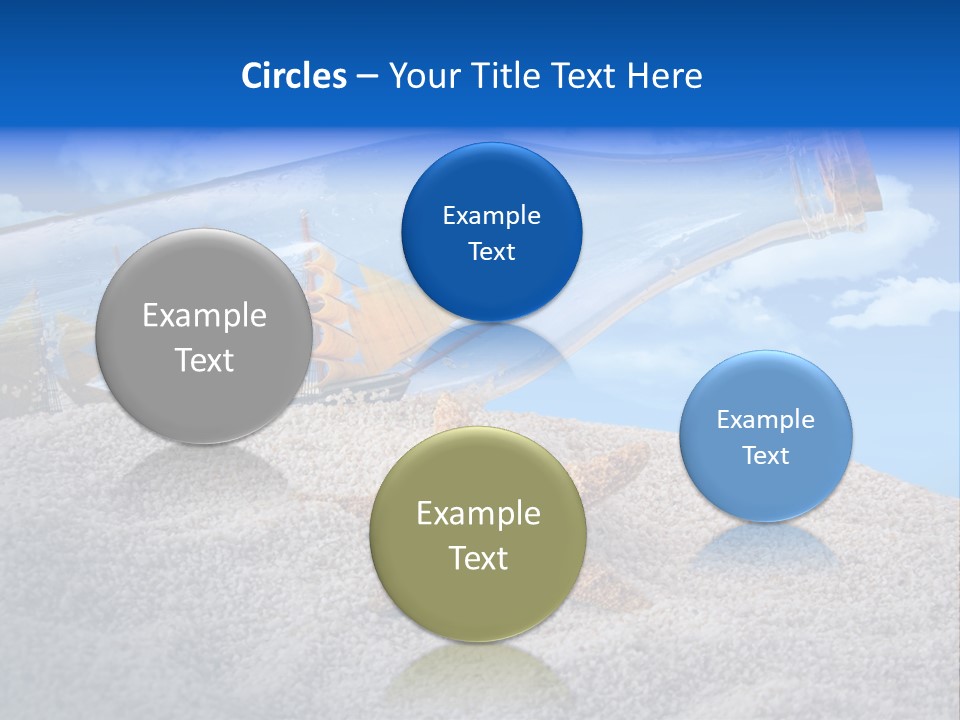 Circles – Your Title Text Here

Example Text

Example Text

Example Text

Example Text